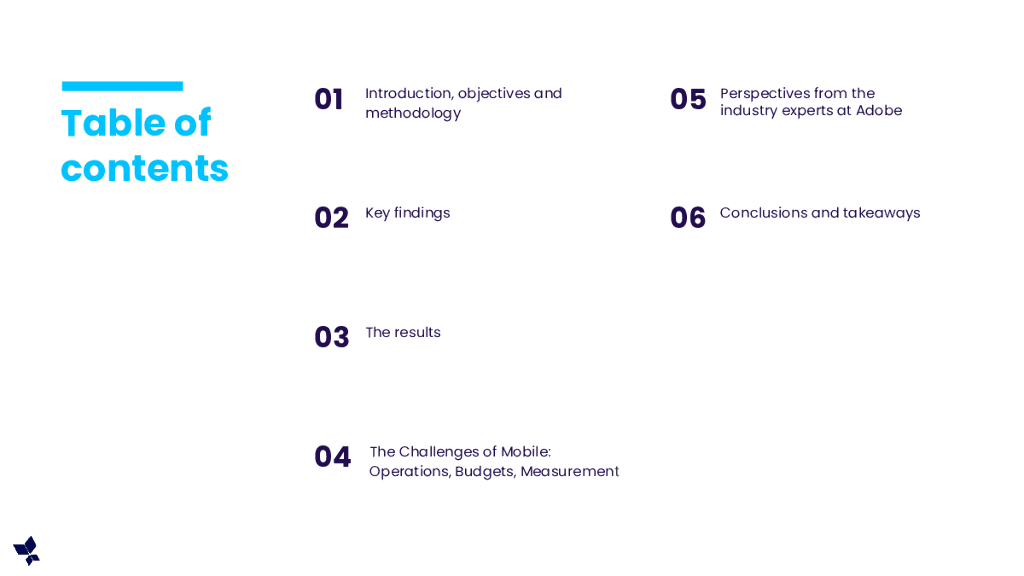 Table of contents

01 Introduction, objectives and methodology

02 Key findings

03 The results

04 The Challenges of Mobile: Operations, Budgets, Measurement

05 Perspectives from the industry experts at Adobe

06 Conclusions and takeaways